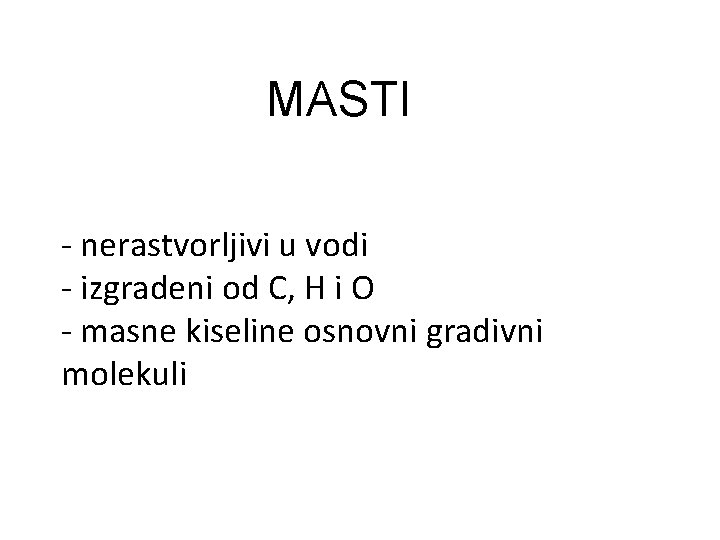 MASTI

- nerastvorljivi u vodi
- izgradeni od C, H i O
- masne kiseline osnovni gradivni molekuli